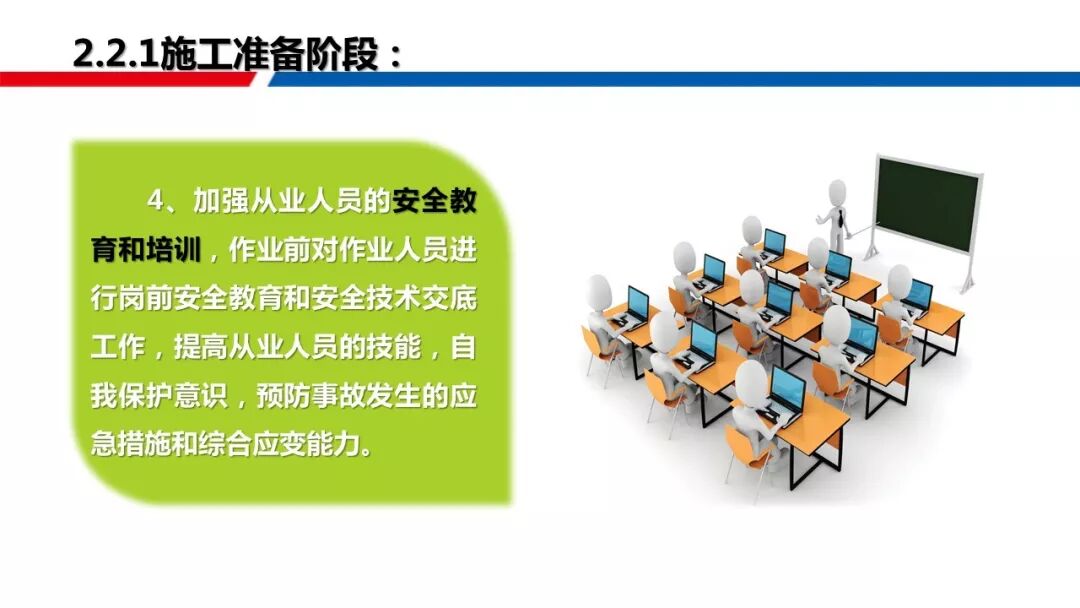 2.2.1施工准备阶段：

4、加强从业人员的安全教育和培训，作业前对作业人员进行岗前安全教育和安全技术交底工作，提高从业人员的技能，自我保护意识，预防事故发生的应急措施和综合应变能力。